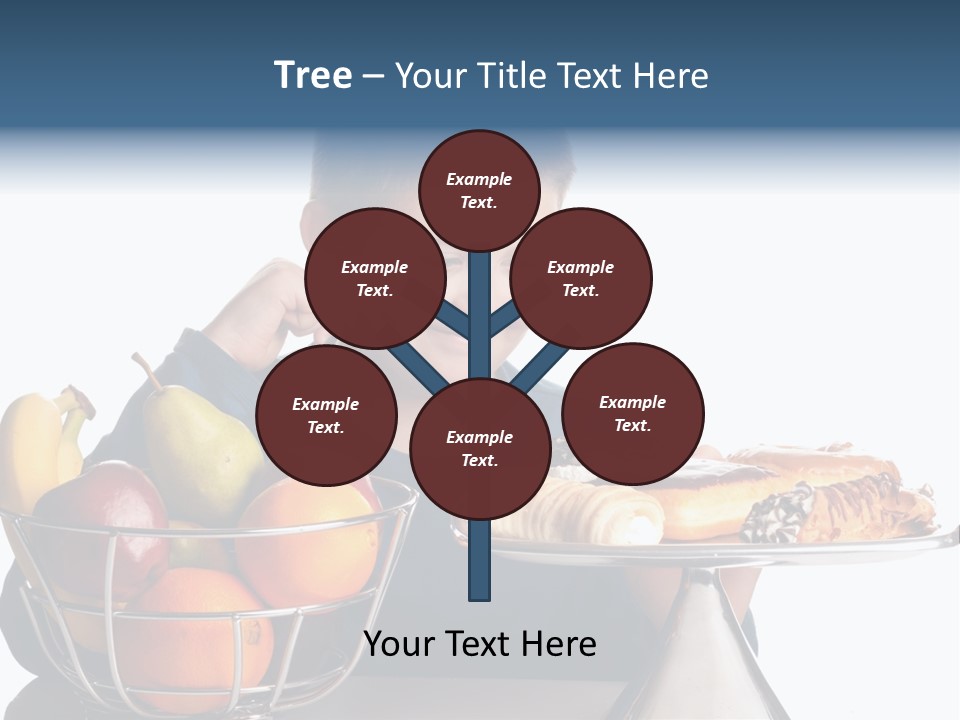 Tree – Your Title Text Here

Example Text.

Example Text.

Example Text.

Example Text.

Example Text.

Example Text.

Your Text Here